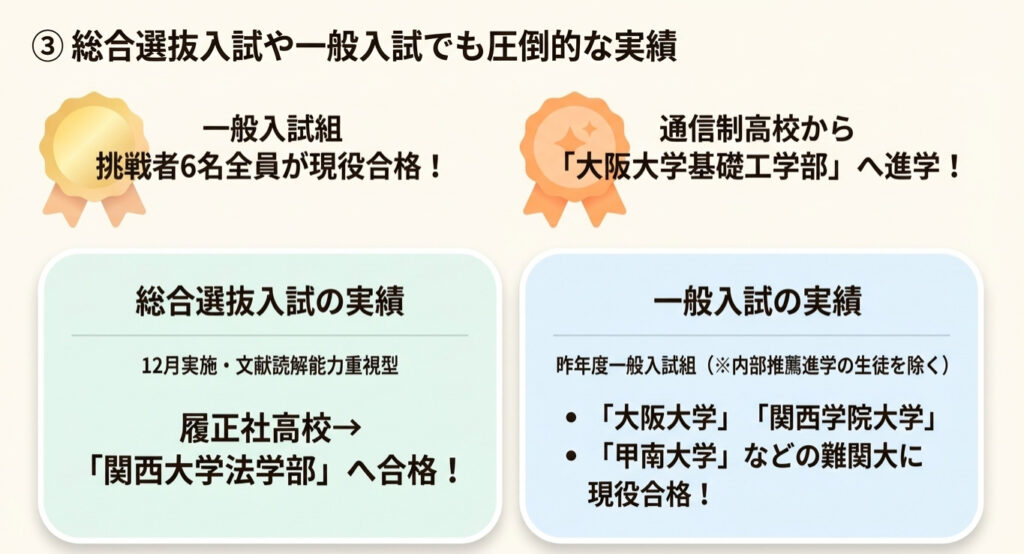 ③ 総合選抜入試や一般入試でも圧倒的な実績

一般入試組
挑戦者6名全員が現役合格！

通信制高校から
「大阪大学基礎工学部」へ進学！

総合選抜入試の実績

12月実施・文献読解能力重視型

履正社高校→
「関西大学法学部」へ合格！

一般入試の実績

昨年度一般入試組（※内部推薦進学の生徒を除く）

• 「大阪大学」「関西学院大学」
• 「甲南大学」などの難関大に現役合格！